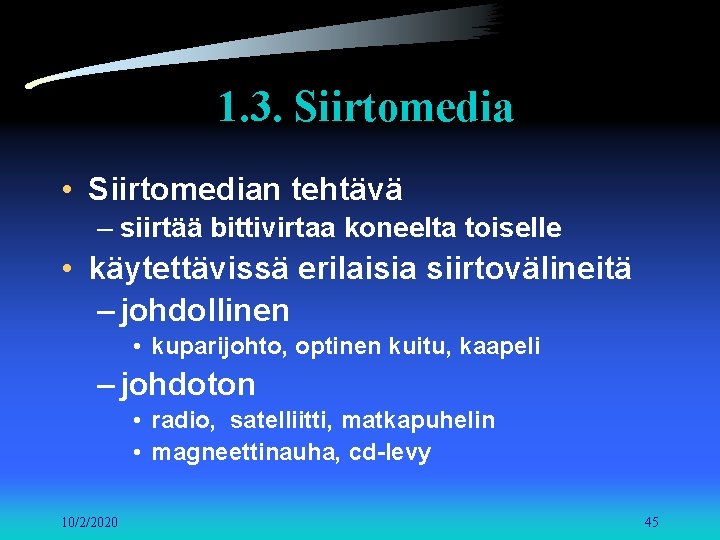 1.3. Siirtomedia

• Siirtomedian tehtävä
– siirtää bittivirtaa koneelta toiselle
• käytettävissä erilaisia siirtovälineitä
– johdollinen
• kuparijohto, optinen kuitu, kaapeli
– johdoton
• radio, satelliitti, matkapuhelin
• magneettinauha, cd-levy

10/2/2020

45